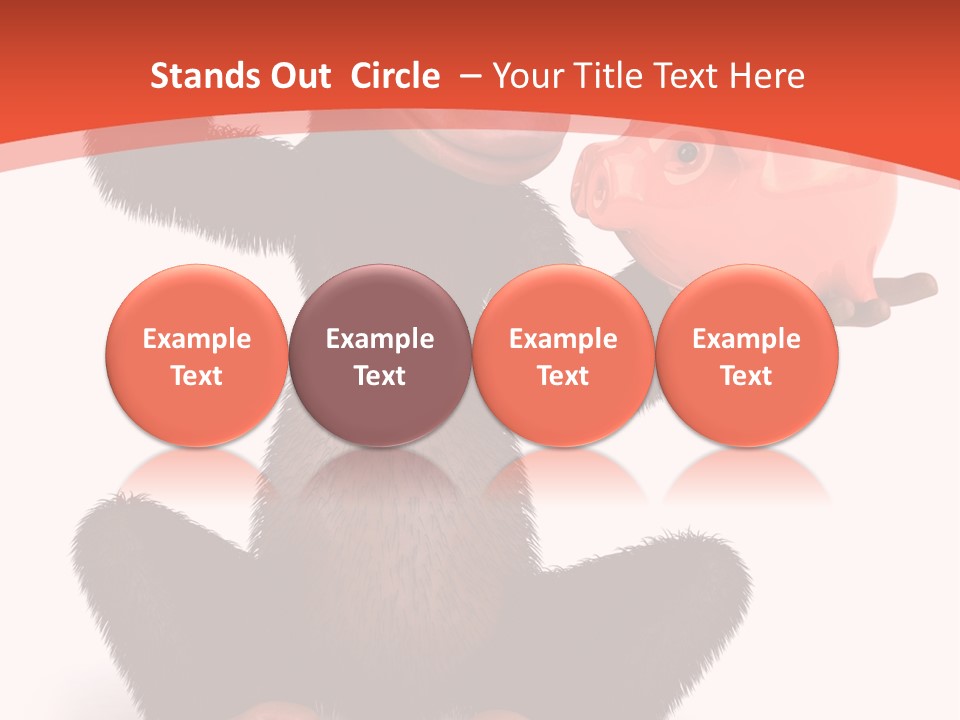 Stands Out Circle – Your Title Text Here

Example Text

Example Text

Example Text

Example Text